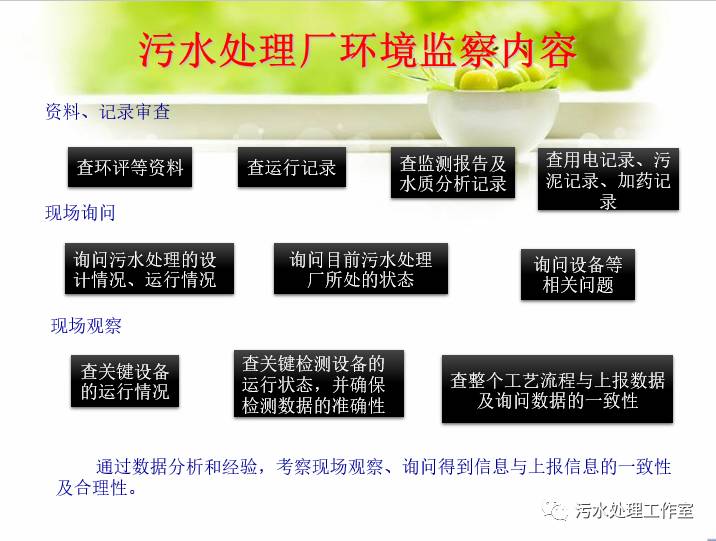 污水处理厂环境监察内容

资料、记录审查

查环评等资料

查运行记录

查监测报告及水质分析记录

查用电记录、污泥记录、加药记录

现场询问

询问污水处理的设计情况、运行情况

询问目前污水处理厂所处的状态

询问设备等相关问题

现场观察

查关键设备的运行情况

查关键检测设备的运行状态，并确保检测数据的准确性

查整个工艺流程与上报数据及询问数据的一致性

通过数据分析和经验，考察现场观察、询问得到信息与上报信息的一致性及合理性。

污水处理工作室